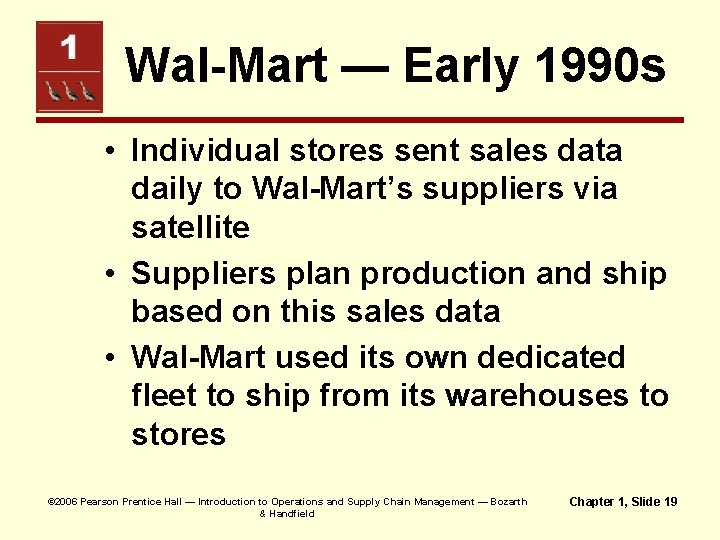 1

Wal-Mart — Early 1990s

• Individual stores sent sales data daily to Wal-Mart's suppliers via satellite
• Suppliers plan production and ship based on this sales data
• Wal-Mart used its own dedicated fleet to ship from its warehouses to stores

©2006 Pearson Prentice Hall — Introduction to Operations and Supply Chain Management — Bozarth & Handfield

Chapter 1, Slide 19